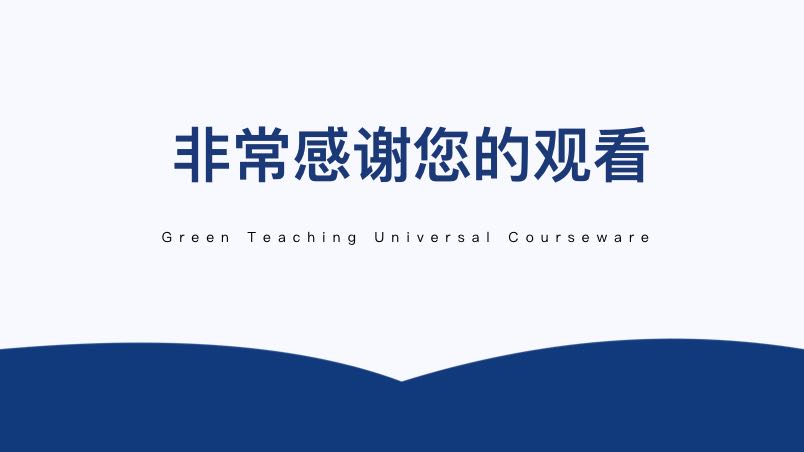 非常感谢您的观看

Green Teaching Universal Courseware